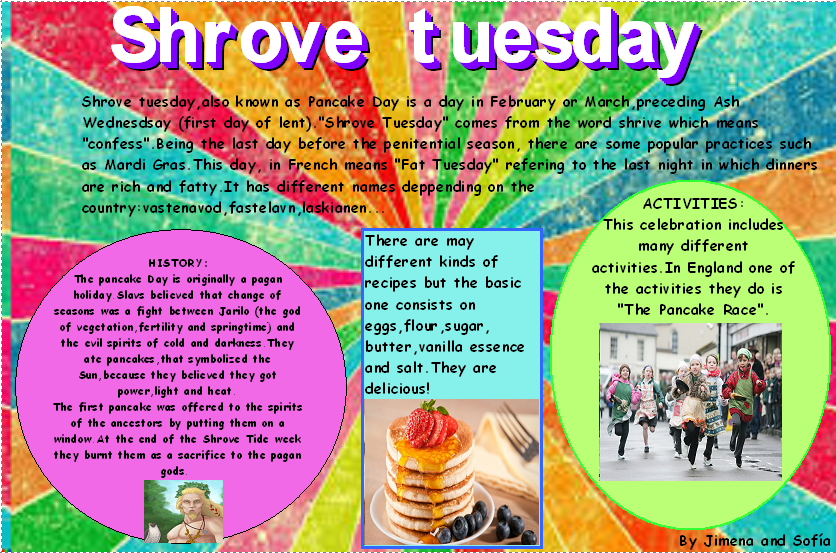 Shrove tuesday

Shrove tuesday,also known as Pancake Day is a day in February or March,preceding Ash Wednesdsay (first day of lent)."Shrove Tuesday" comes from the word shrive which means "confess".Being the last day before the penitential season, there are some popular practices such as Mardi Gras.This day, in French means "Fat Tuesday" refering to the last night in which dinners are rich and fatty.It has different names deppending on the country:vastenavod,fastelavn,laskianen...

HISTORY:
The pancake Day is originally a pagan holiday.Slavs believed that change of seasons was a fight between Jarilo (the god of vegetation,fertility and springtime) and the evil spirits of cold and darkness.They ate pancakes,that symbolized the Sun,because they believed they got power,light and heat.
The first pancake was offered to the spirits of the ancestors by putting them on a window.At the end of the Shrove Tide week they burnt them as a sacrifice to the pagan gods.

There are may different kinds of recipes but the basic one consists on eggs,flour,sugar, butter,vanilla essence and salt.They are delicious!

ACTIVITIES:
This celebration includes many different activities.In England one of the activities they do is "The Pancake Race".

By Jimena and Sofía